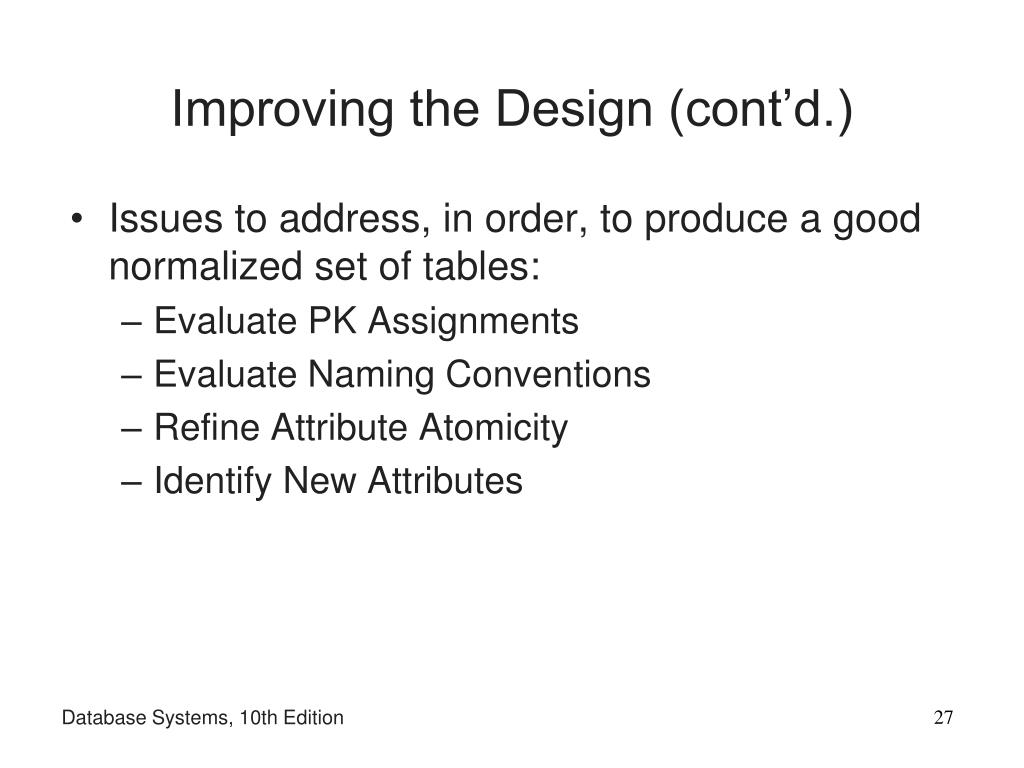 Improving the Design (cont’d.)

• Issues to address, in order, to produce a good normalized set of tables:
– Evaluate PK Assignments
– Evaluate Naming Conventions
– Refine Attribute Atomicity
– Identify New Attributes

Database Systems, 10th Edition

27